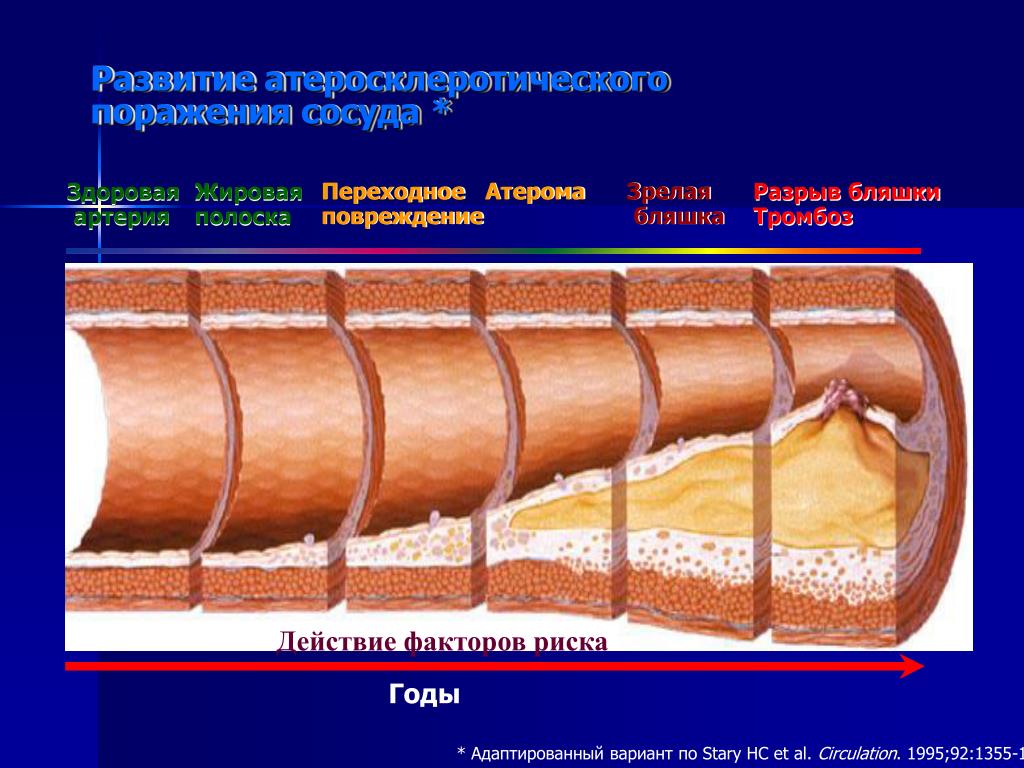 Развитие атеросклеротического поражения сосуда *

Здоровая артерия

Жировая полоска

Переходное повреждение

Атерома

Зрелая бляшка

Разрыв бляшки Тромбоз

Действие факторов риска

Годы

* Адаптированный вариант по Stary HC et al. Circulation. 1995;92:1355-1